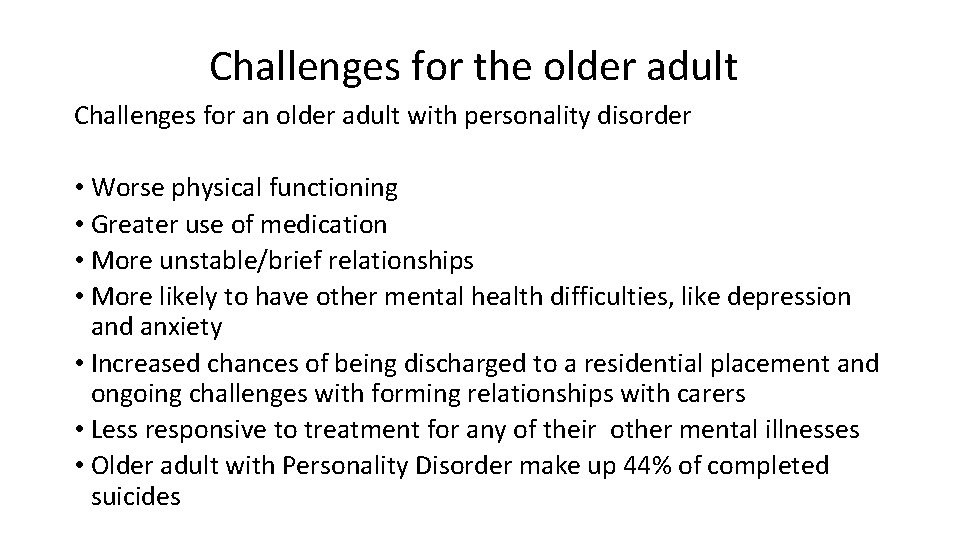 Challenges for the older adult

Challenges for an older adult with personality disorder

• Worse physical functioning
• Greater use of medication
• More unstable/brief relationships
• More likely to have other mental health difficulties, like depression and anxiety
• Increased chances of being discharged to a residential placement and ongoing challenges with forming relationships with carers
• Less responsive to treatment for any of their other mental illnesses
• Older adult with Personality Disorder make up 44% of completed suicides